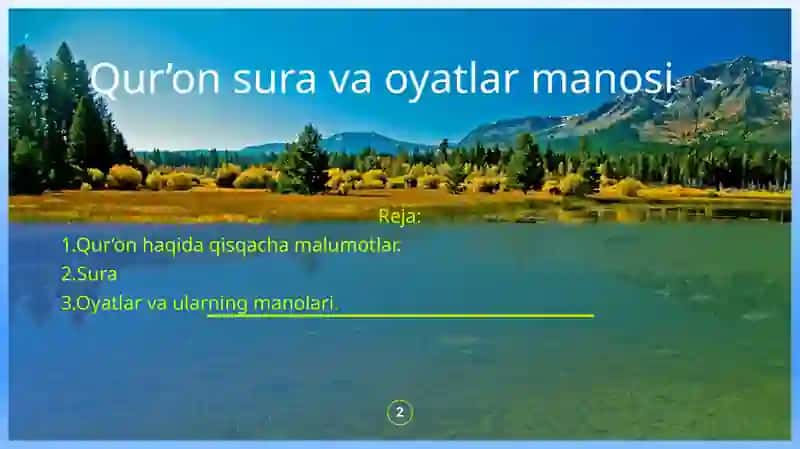 Qur’on sura va oyatlar manosi

Reja:
1.Qur’on haqida qisqacha malumotlar.
2.Sura
3.Oyatlar va ularning manolari.

2